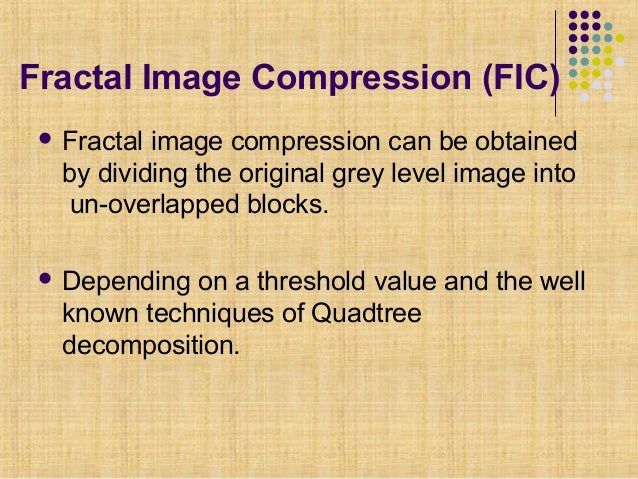 Fractal Image Compression (FIC)

• Fractal image compression can be obtained by dividing the original grey level image into un-overlapped blocks.

• Depending on a threshold value and the well known techniques of Quadtree decomposition.